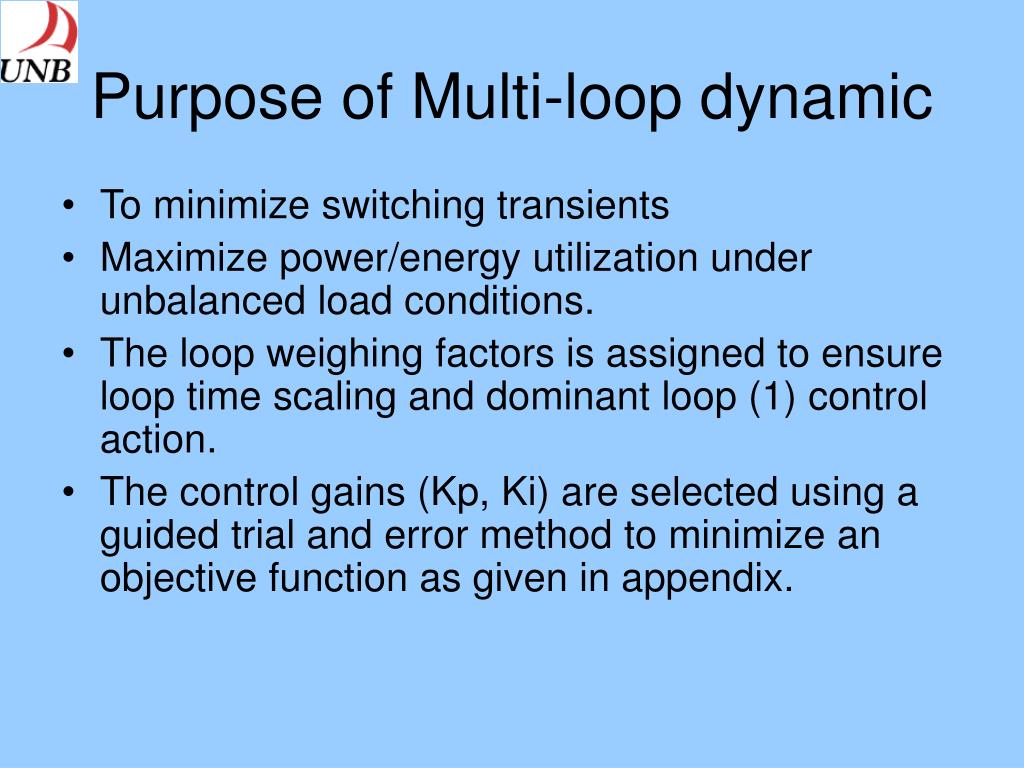 UNB

Purpose of Multi-loop dynamic

• To minimize switching transients
• Maximize power/energy utilization under unbalanced load conditions.
• The loop weighing factors is assigned to ensure loop time scaling and dominant loop (1) control action.
• The control gains (Kp, Ki) are selected using a guided trial and error method to minimize an objective function as given in appendix.